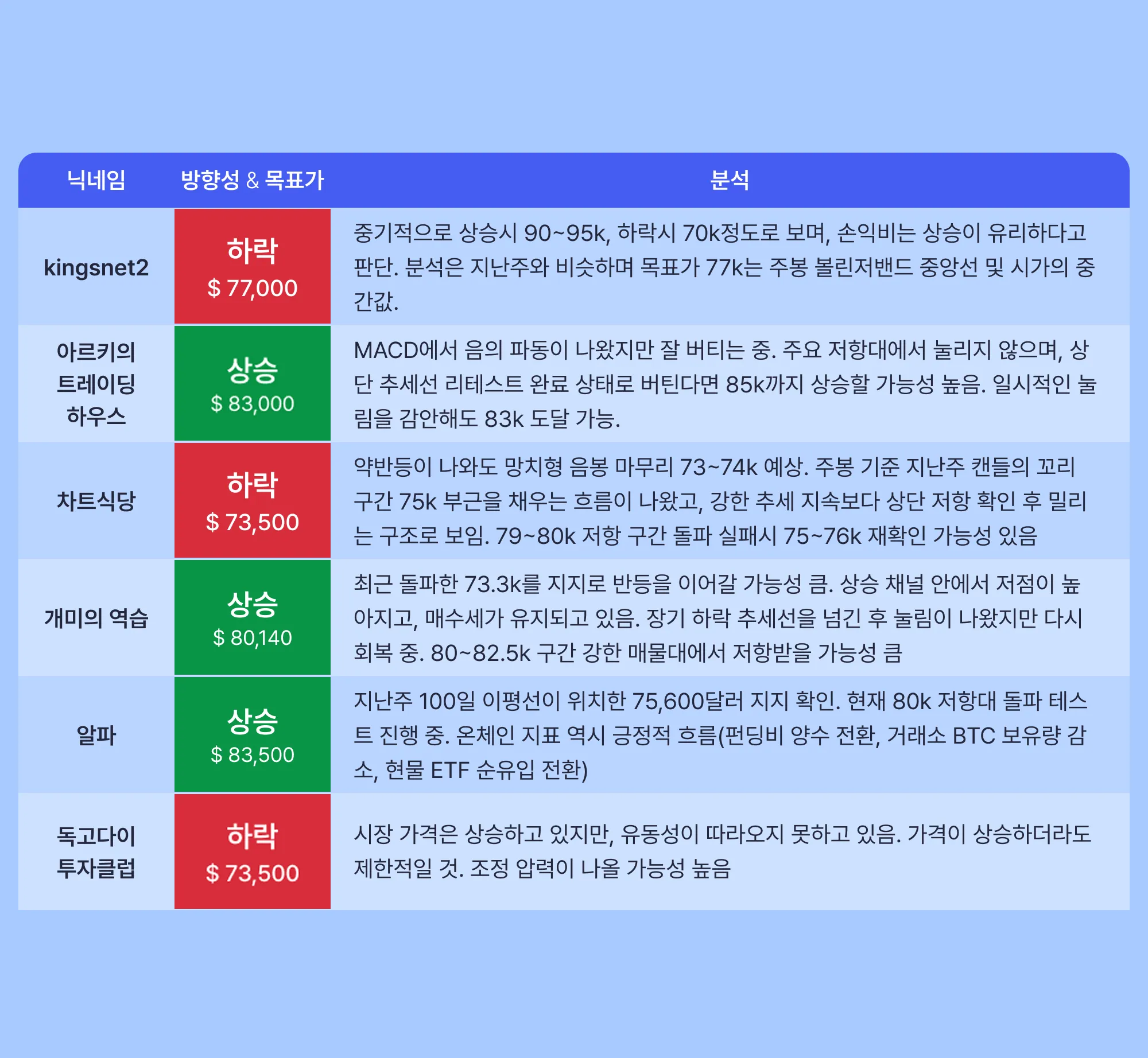 | 닉네임 | 방향성 & 목표가 | 분석 |
|---|---|---|
| kingsnet2 | 하락 $ 77,000 | 중기적으로 상승시 90~95k, 하락시 70k정도로 보며, 손익비는 상승이 유리하다고 판단. 분석은 지난주와 비슷하며 목표가 77k는 주봉 볼린저밴드 중앙선 및 시가의 중간값. |
| 아르키의 트레이딩 하우스 | 상승 $ 83,000 | MACD에서 음의 파동이 나왔지만 잘 버티는 중. 주요 저항대에서 눌리지 않으며, 상단 추세선 리테스트 완료 상태로 버틴다면 85k까지 상승할 가능성 높음. 일시적인 눌림을 감안해도 83k 도달 가능. |
| 차트식당 | 하락 $ 73,500 | 약반등이 나와도 망치형 음봉 마무리 73~74k 예상. 주봉 기준 지난주 캔들의 꼬리 구간 75k 부근을 채우는 흐름이 나왔고, 강한 추세 지속보다 상단 저항 확인 후 밀리는 구조로 보임. 79~80k 저항 구간 돌파 실패시 75~76k 재확인 가능성 있음 |
| 개미의 역습 | 상승 $ 80,140 | 최근 돌파한 73.3k를 지지로 반등을 이어갈 가능성 큼. 상승 채널 안에서 저점이 높아지고, 매수세가 유지되고 있음. 장기 하락 추세선을 넘긴 후 눌림이 나왔지만 다시 회복 중. 80~82.5k 구간 강한 매물대에서 저항받을 가능성 큼 |
| 알파 | 상승 $ 83,500 | 지난주 100일 이평선이 위치한 75,600달러 지지 확인. 현재 80k 저항대 돌파 테스트 진행 중. 온체인 지표 역시 긍정적 흐름(펀딩비 양수 전환, 거래소 BTC 보유량 감소, 현물 ETF 순유입 전환) |
| 독고다이 투자클럽 | 하락 $ 73,500 | 시장 가격은 상승하고 있지만, 유동성이 따라오지 못하고 있음. 가격이 상승하더라도 제한적일 것. 조정 압력이 나올 가능성 높음 |